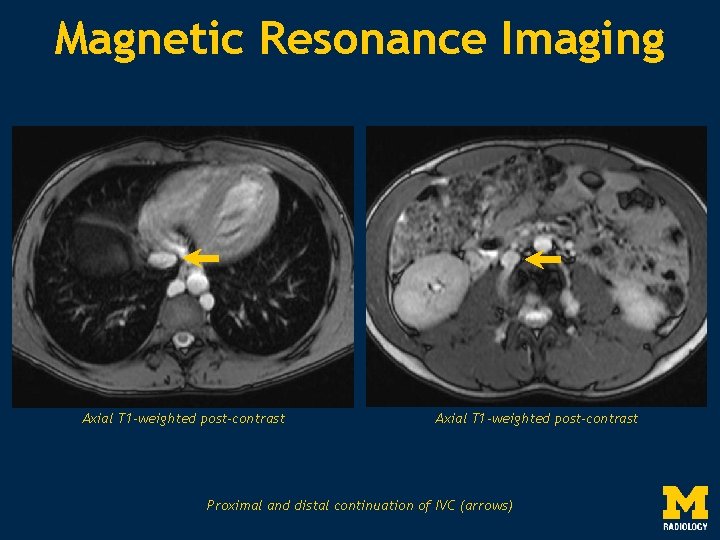 Magnetic Resonance Imaging

Axial T1-weighted post-contrast

Axial T1-weighted post-contrast

Proximal and distal continuation of IVC (arrows)

M
RADIOLOGY